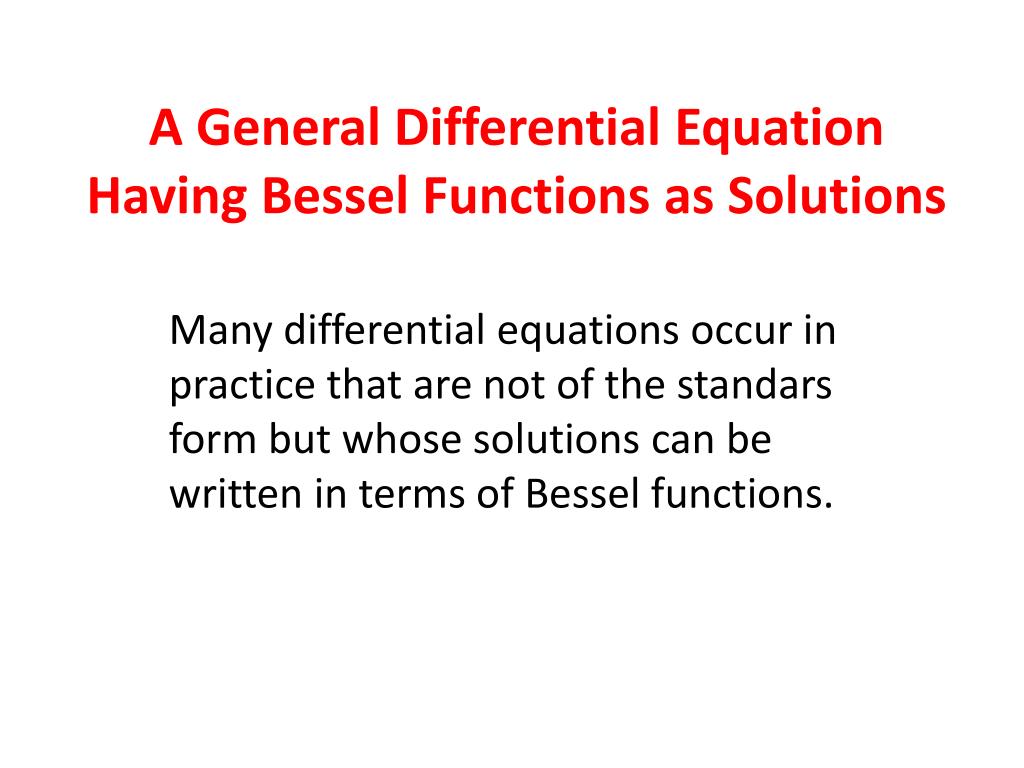 A General Differential Equation Having Bessel Functions as Solutions

Many differential equations occur in practice that are not of the standars form but whose solutions can be written in terms of Bessel functions.